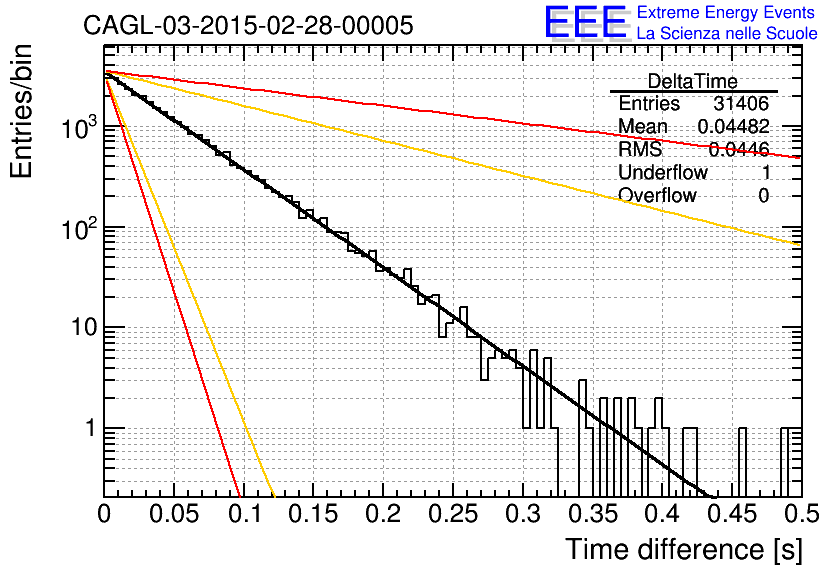 CAGL-03-2015-02-28-00005

EEE Extreme Energy Events
La Scienza nelle Scuole

| DeltaTime | |
|---|---|
| Entries | 31406 |
| Mean | 0.04482 |
| RMS | 0.0446 |
| Underflow | 1 |
| Overflow | 0 |

Entries/bin

$10^3$

$10^2$

10

1

0 0.05 0.1 0.15 0.2 0.25 0.3 0.35 0.4 0.45 0.5

Time difference [s]